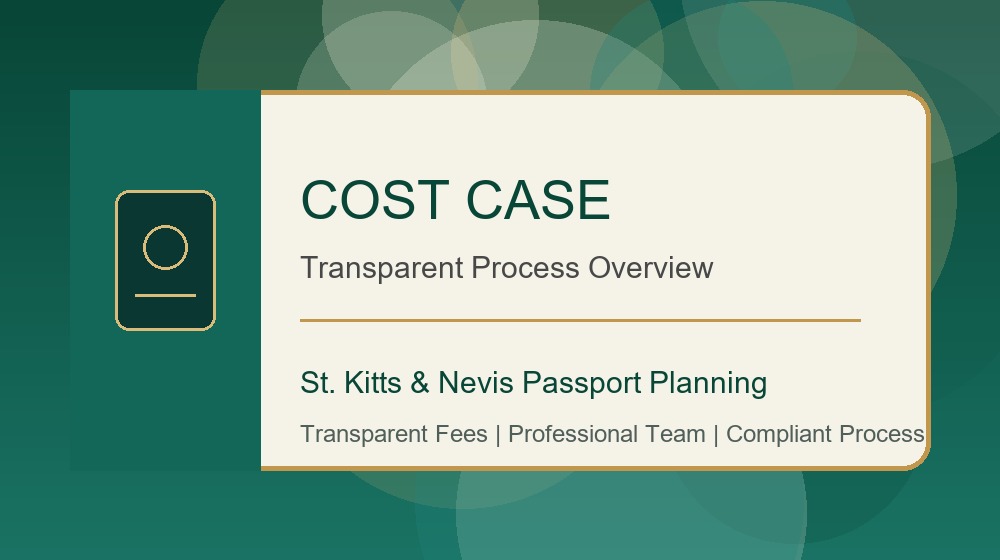 COST CASE

Transparent Process Overview

St. Kitts & Nevis Passport Planning

Transparent Fees | Professional Team | Compliant Process